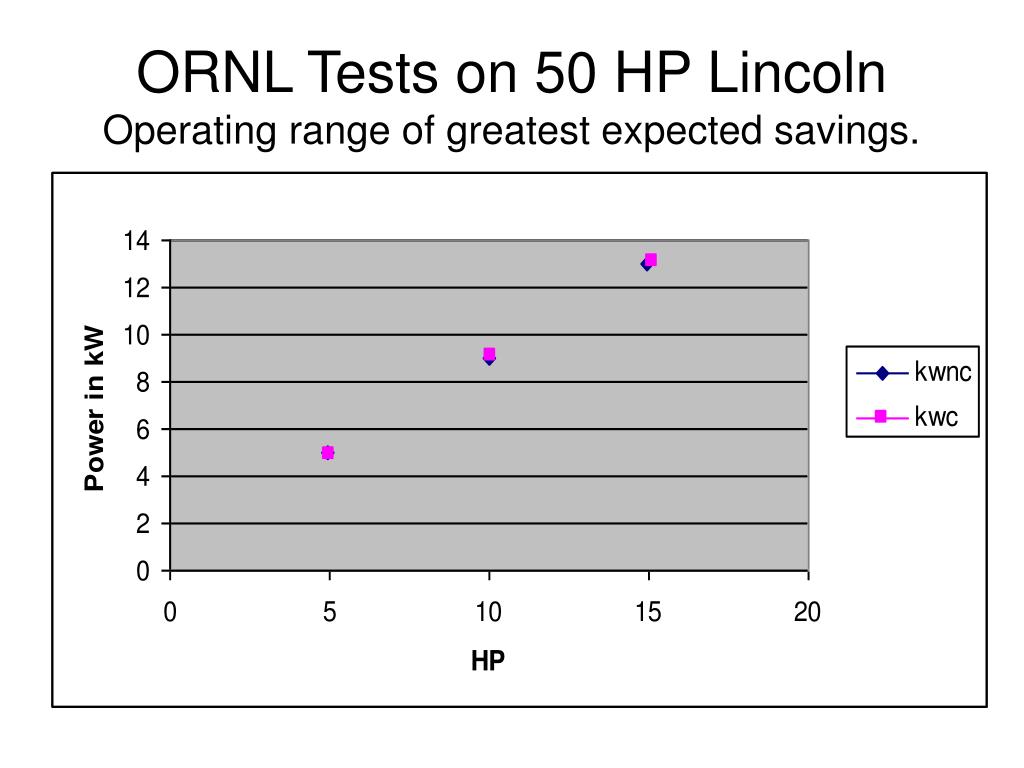 ORNL Tests on 50 HP Lincoln
Operating range of greatest expected savings.

Power in kW

14
12
10
8
6
4
2
0

0
5
10
15
20

HP

kwnc
kwc